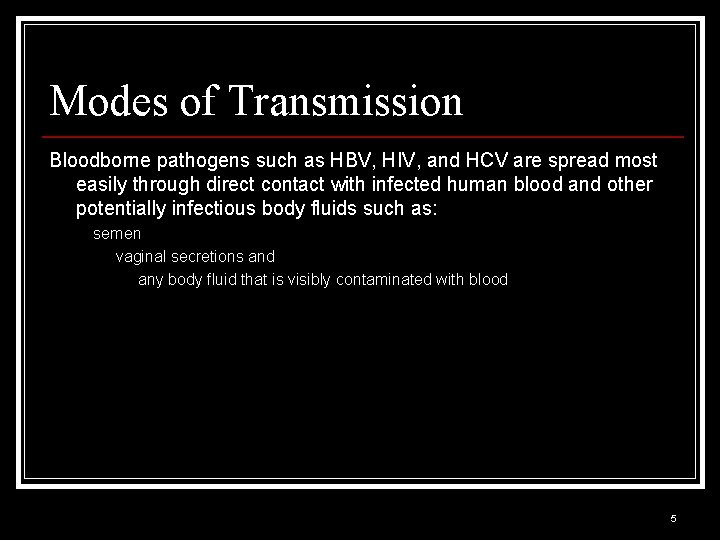 Modes of Transmission

Bloodborne pathogens such as HBV, HIV, and HCV are spread most easily through direct contact with infected human blood and other potentially infectious body fluids such as:

semen

vaginal secretions and

any body fluid that is visibly contaminated with blood

5